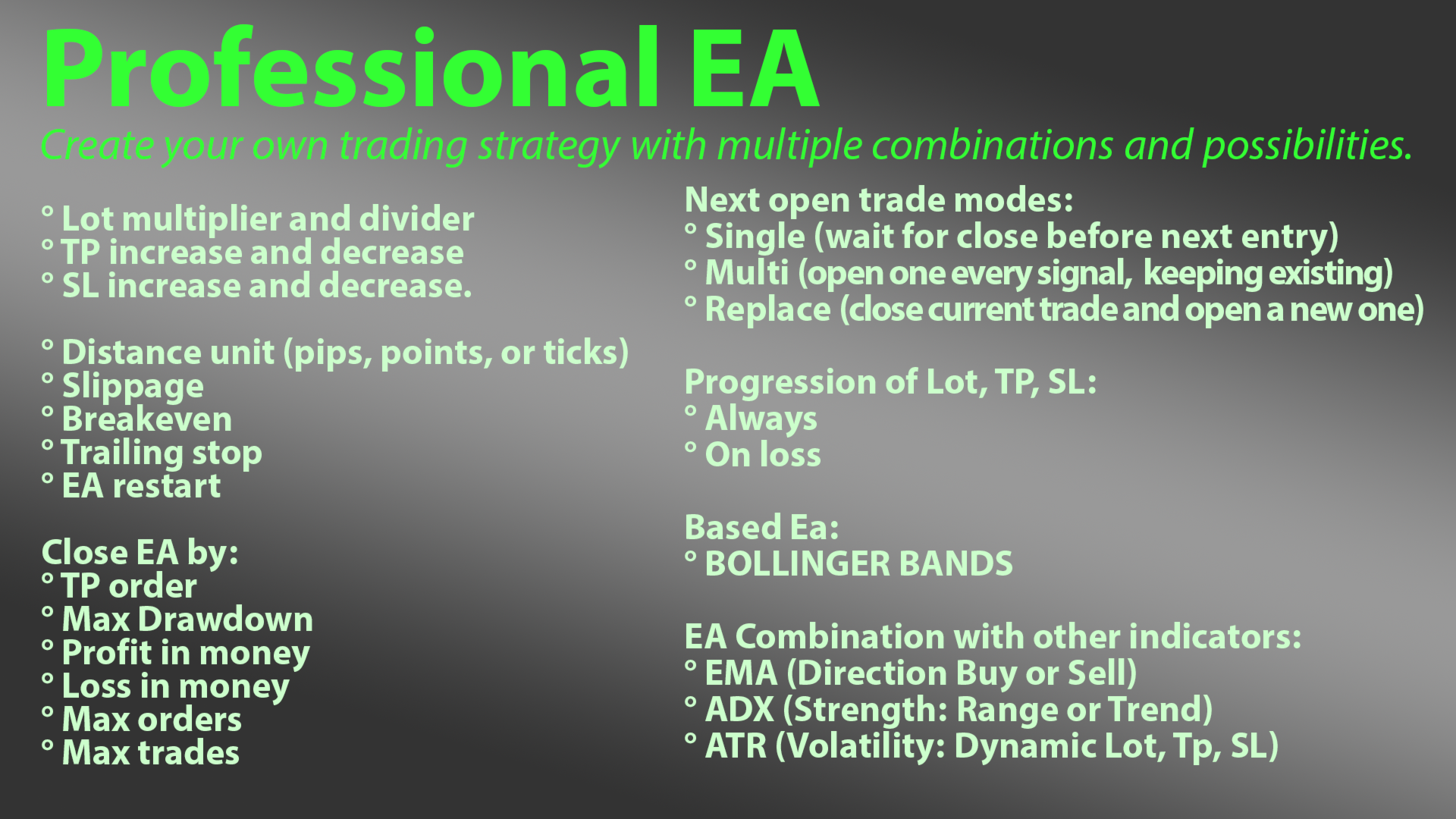 Professional EA

Create your own trading strategy with multiple combinations and possibilities.

° Lot multiplier and divider
° TP increase and decrease
° SL increase and decrease.

° Distance unit (pips, points, or ticks)
° Slippage
° Breakeven
° Trailing stop
° EA restart

Close EA by:
° TP order
° Max Drawdown
° Profit in money
° Loss in money
° Max orders
° Max trades

Next open trade modes:
° Single (wait for close before next entry)
° Multi (open one every signal, keeping existing)
° Replace (close current trade and open a new one)

Progression of Lot, TP, SL:
° Always
° On loss

Based Ea:
° BOLLINGER BANDS

EA Combination with other indicators:
° EMA (Direction Buy or Sell)
° ADX (Strength: Range or Trend)
° ATR (Volatility: Dynamic Lot, Tp, SL)